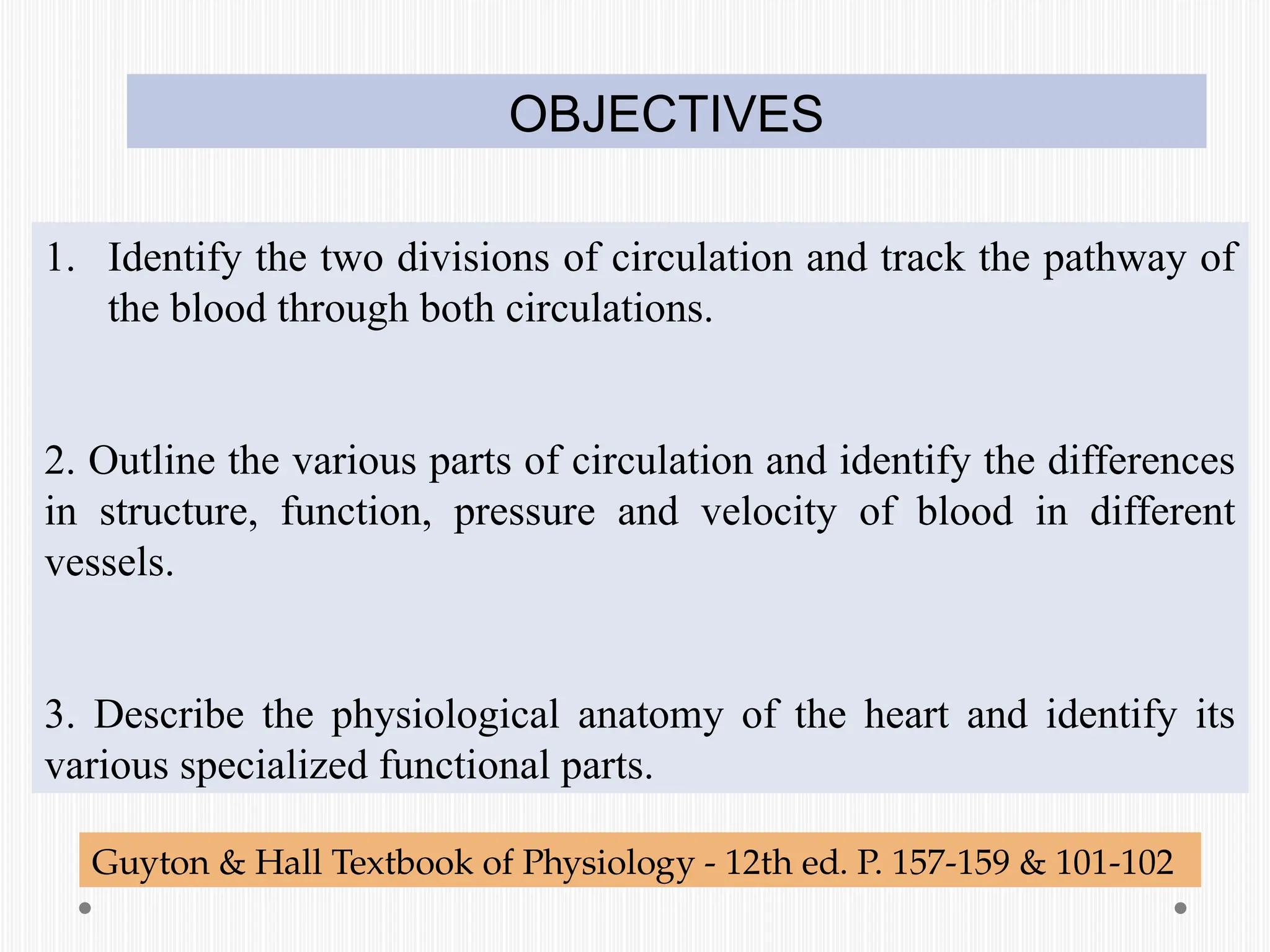 OBJECTIVES

1. Identify the two divisions of circulation and track the pathway of the blood through both circulations.

2. Outline the various parts of circulation and identify the differences in structure, function, pressure and velocity of blood in different vessels.

3. Describe the physiological anatomy of the heart and identify its various specialized functional parts.

Guyton & Hall Textbook of Physiology - 12th ed. P. 157-159 & 101-102